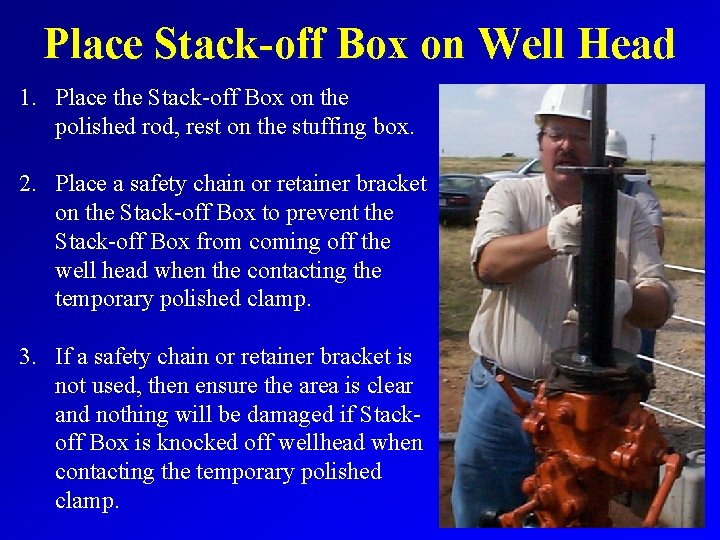 Place Stack-off Box on Well Head

1. Place the Stack-off Box on the polished rod, rest on the stuffing box.

2. Place a safety chain or retainer bracket on the Stack-off Box to prevent the Stack-off Box from coming off the well head when the contacting the temporary polished clamp.

3. If a safety chain or retainer bracket is not used, then ensure the area is clear and nothing will be damaged if Stack-off Box is knocked off wellhead when contacting the temporary polished clamp.